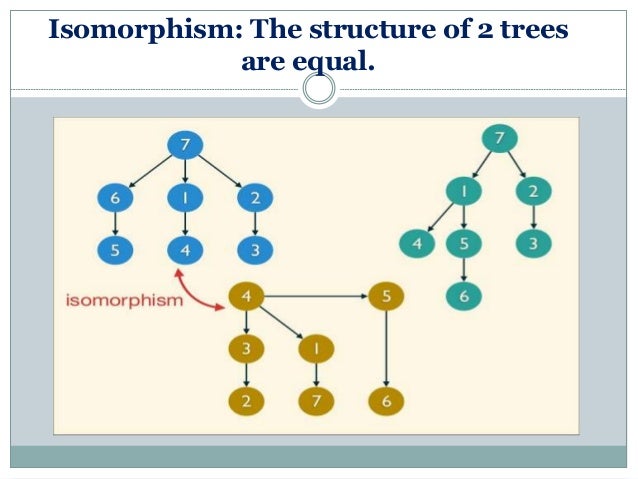 Isomorphism: The structure of 2 trees are equal.

7
6
1
2
5
4
3

7
1
2
4
5
3
6

isomorphism

4
5
3
1
2
7
6